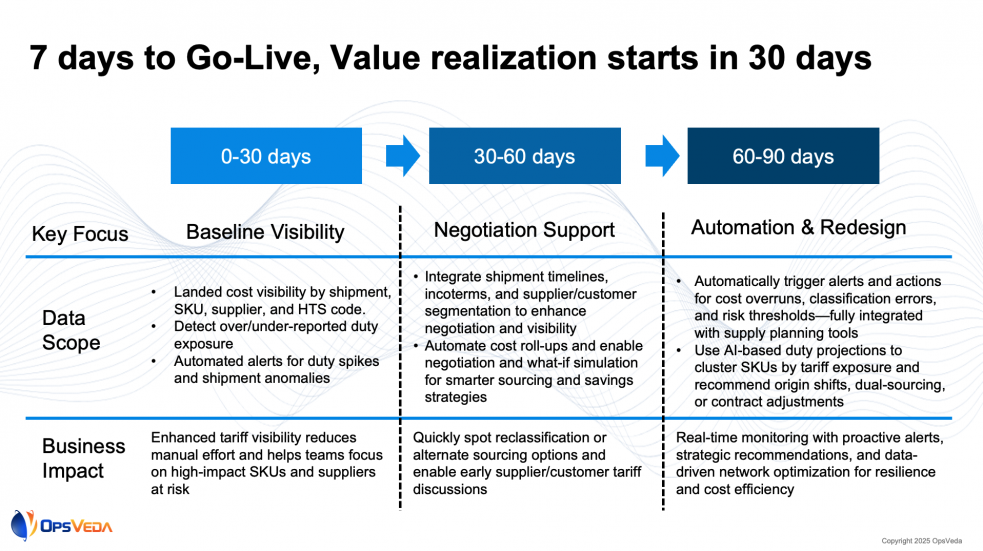 7 days to Go-Live, Value realization starts in 30 days

| | 0-30 days | 30-60 days | 60-90 days |
|---|---|---|---|
| Key Focus | Baseline Visibility | Negotiation Support | Automation & Redesign |
| Data Scope | • Landed cost visibility by shipment, SKU, supplier, and HTS code. • Detect over/under-reported duty exposure • Automated alerts for duty spikes and shipment anomalies | • Integrate shipment timelines, incoterms, and supplier/customer segmentation to enhance negotiation and visibility • Automate cost roll-ups and enable negotiation and what-if simulation for smarter sourcing and savings strategies | • Automatically trigger alerts and actions for cost overruns, classification errors, and risk thresholds—fully integrated with supply planning tools • Use AI-based duty projections to cluster SKUs by tariff exposure and recommend origin shifts, dual-sourcing, or contract adjustments |
| Business Impact | Enhanced tariff visibility reduces manual effort and helps teams focus on high-impact SKUs and suppliers at risk | Quickly spot reclassification or alternate sourcing options and enable early supplier/customer tariff discussions | Real-time monitoring with proactive alerts, strategic recommendations, and data-driven network optimization for resilience and cost efficiency |

OpsVeda

Copyright 2025 OpsVeda